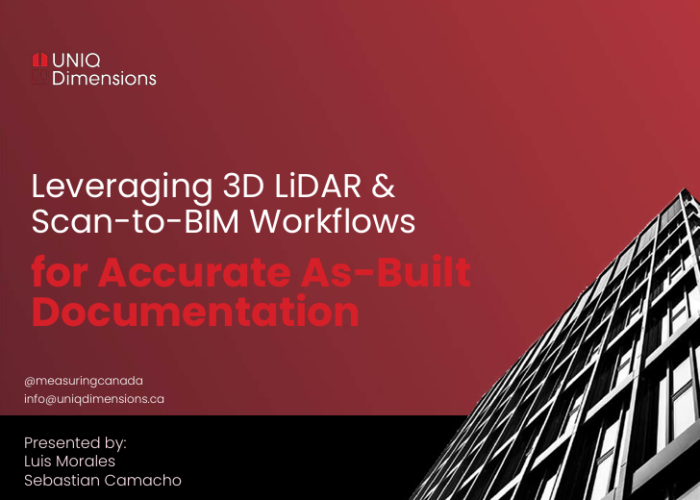 UNIQ Dimensions

Leveraging 3D LiDAR & Scan-to-BIM Workflows

for Accurate As-Built Documentation

@measuringcanada
info@uniqdimensions.ca

Presented by:
Luis Morales
Sebastian Camacho